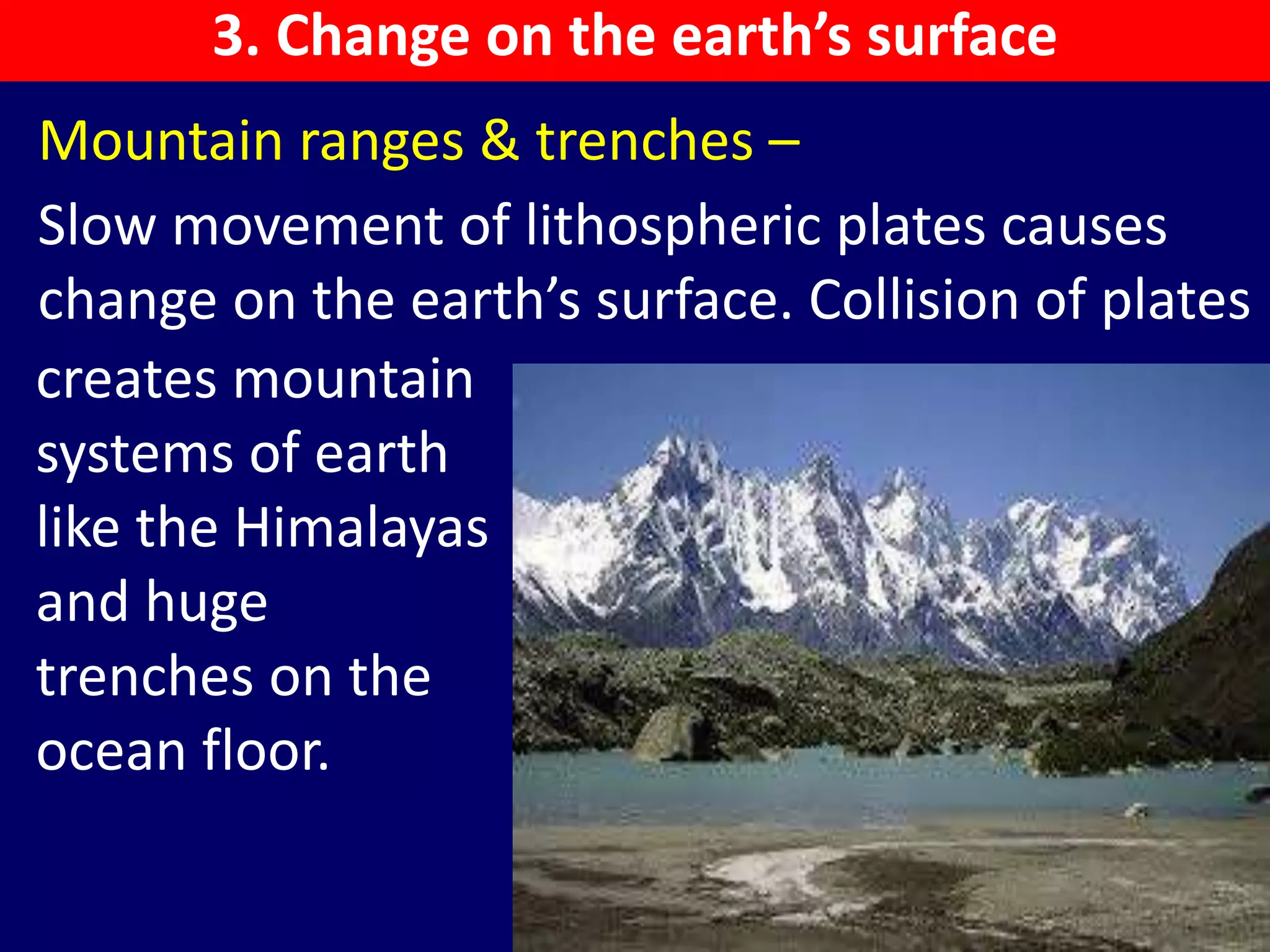 3. Change on the earth’s surface

Mountain ranges & trenches –

Slow movement of lithospheric plates causes change on the earth’s surface. Collision of plates creates mountain systems of earth like the Himalayas and huge trenches on the ocean floor.